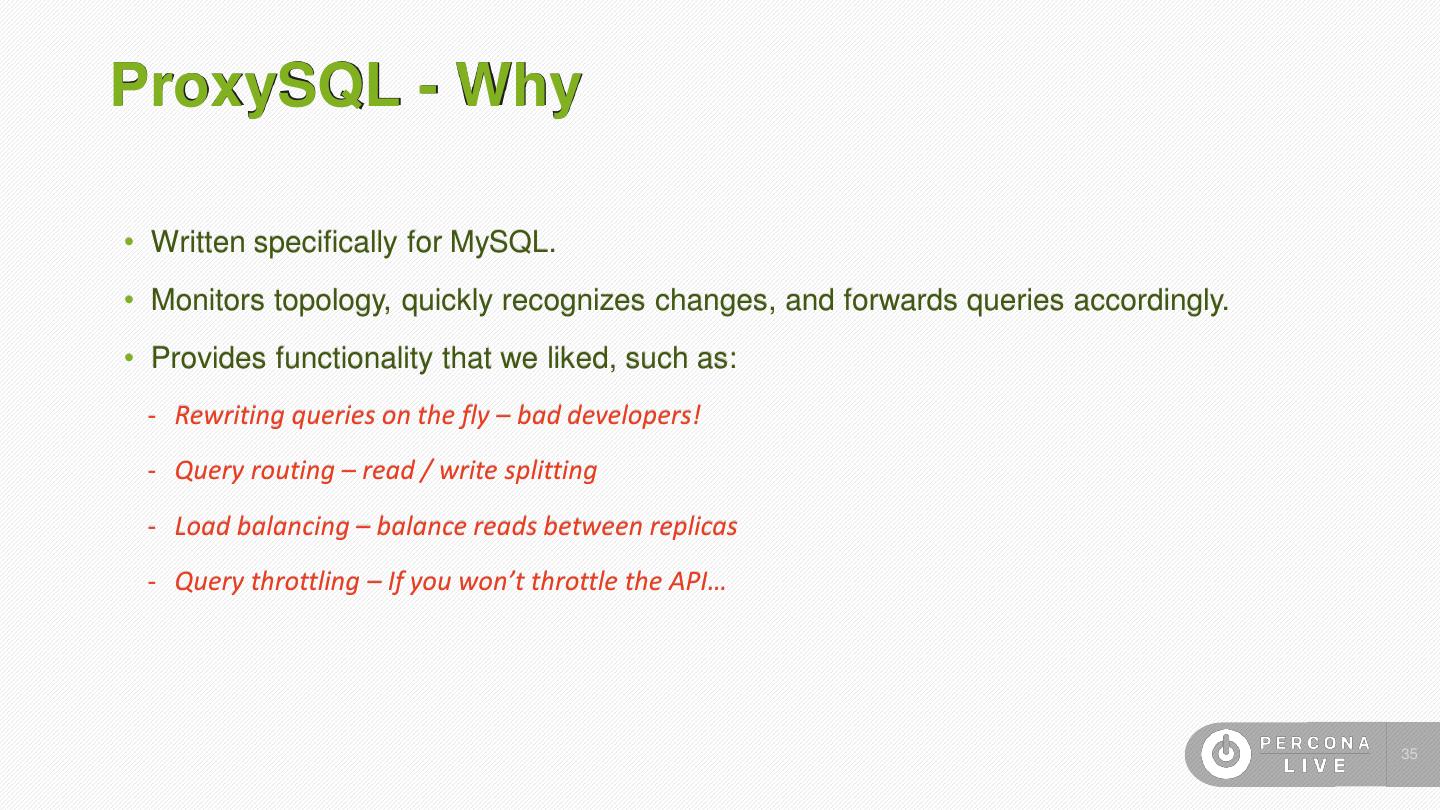 ProxySQL - Why

• Written specifically for MySQL.

• Monitors topology, quickly recognizes changes, and forwards queries accordingly.

• Provides functionality that we liked, such as:

- Rewriting queries on the fly – bad developers!

- Query routing – read / write splitting

- Load balancing – balance reads between replicas

- Query throttling – If you won't throttle the API…

PERCONA LIVE

35